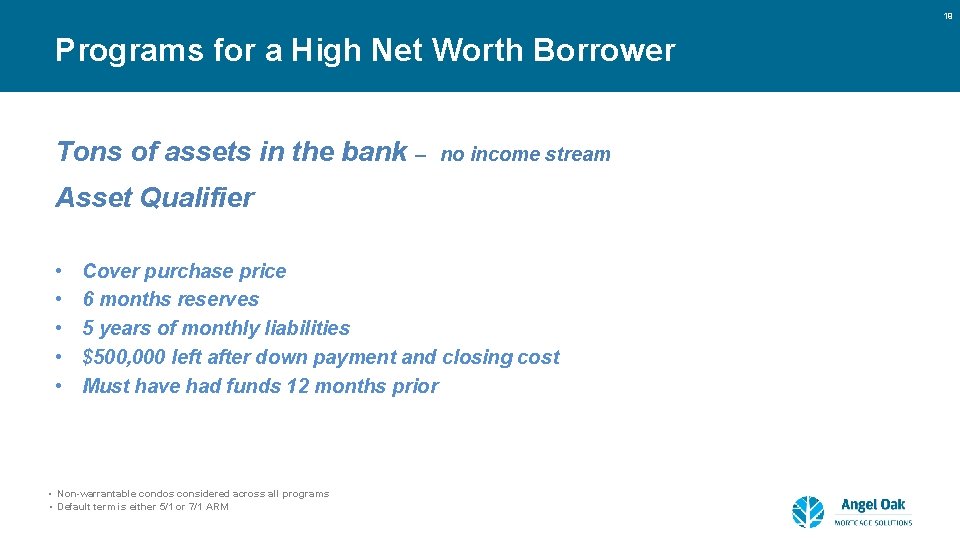 19

Programs for a High Net Worth Borrower

Tons of assets in the bank – no income stream

Asset Qualifier

• Cover purchase price
• 6 months reserves
• 5 years of monthly liabilities
• $500,000 left after down payment and closing cost
• Must have had funds 12 months prior

• Non-warrantable condos considered across all programs
• Default term is either 5/1 or 7/1 ARM

Angel Oak
MORTGAGE SOLUTIONS